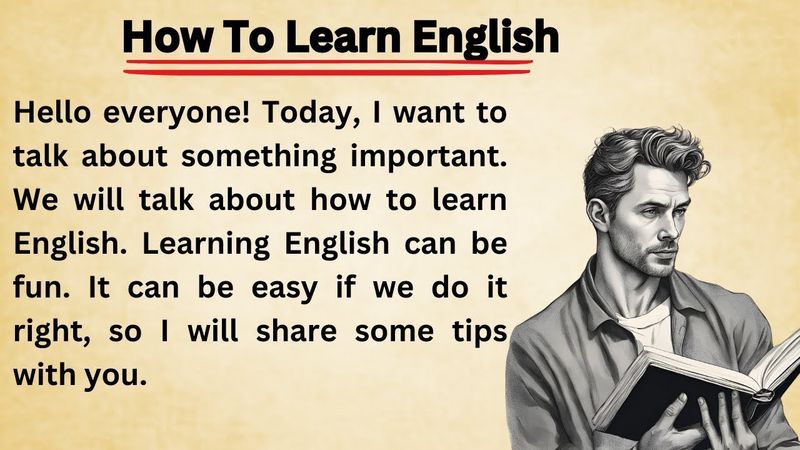 How To Learn English

Hello everyone! Today, I want to talk about something important. We will talk about how to learn English. Learning English can be fun. It can be easy if we do it right, so I will share some tips with you.